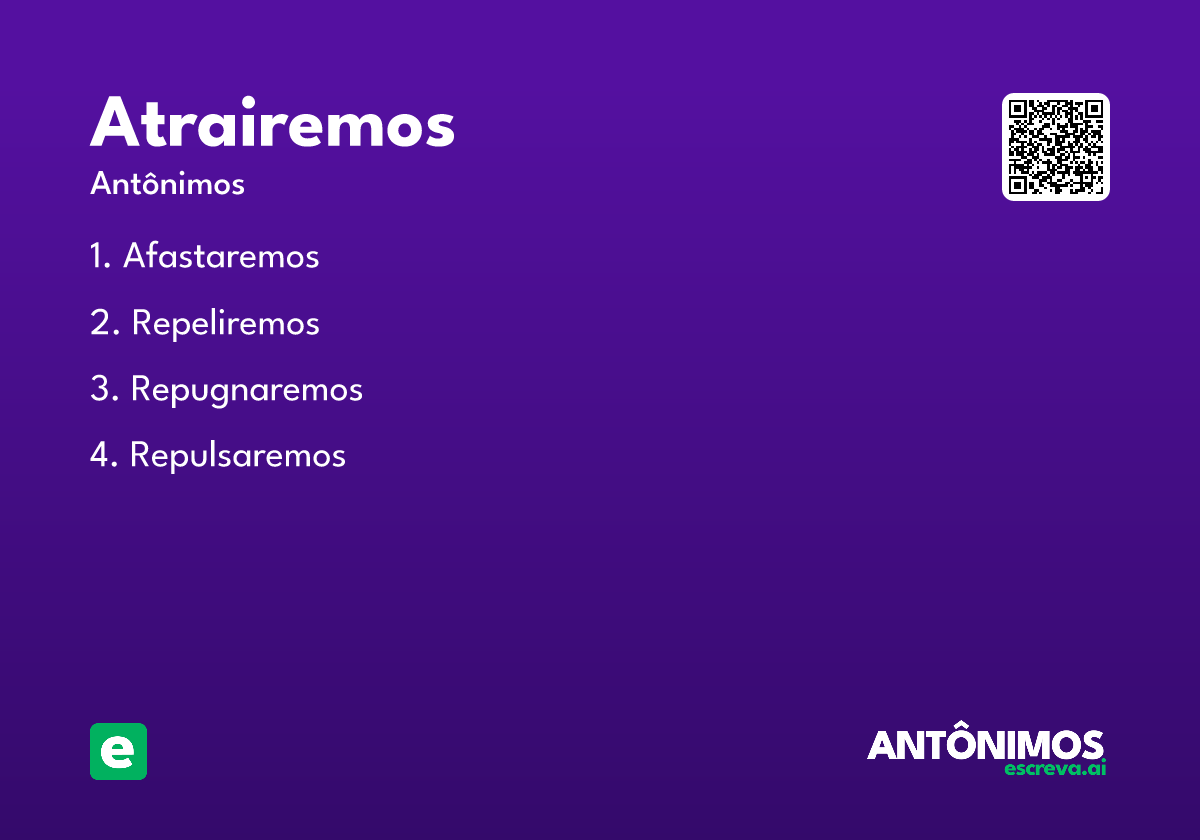 Atrairemos

Antônimos

1. Afastaremos

2. Repeliremos

3. Repugnaremos

4. Repulsaremos

e

ANTÔNIMOS
escreva.ai